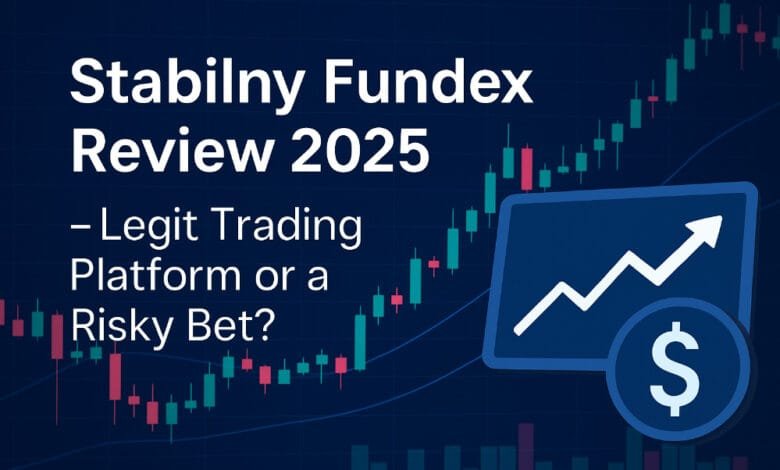 Stabilny Fundex Review 2025

– Legit Trading Platform or a Risky Bet?

$